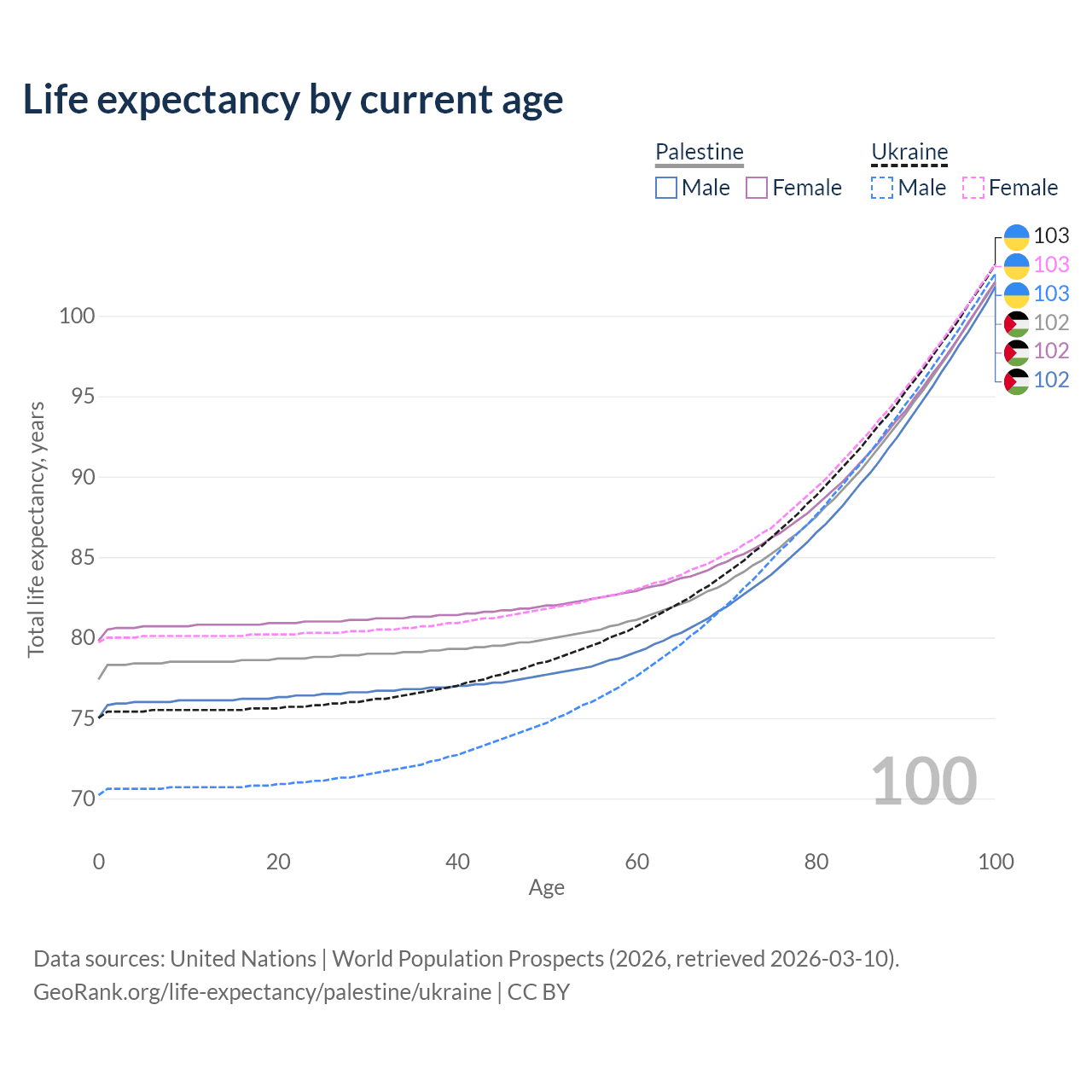 Life expectancy by current age

Palestine
Male
Female

Ukraine
Male
Female

103
103
103
102
102
102

Total life expectancy, years

100
95
90
85
80
75
70

100

0
20
40
60
80
100
Age

Data sources: United Nations | World Population Prospects (2026, retrieved 2026-03-10).
GeoRank.org/life-expectancy/palestine/ukraine | CC BY